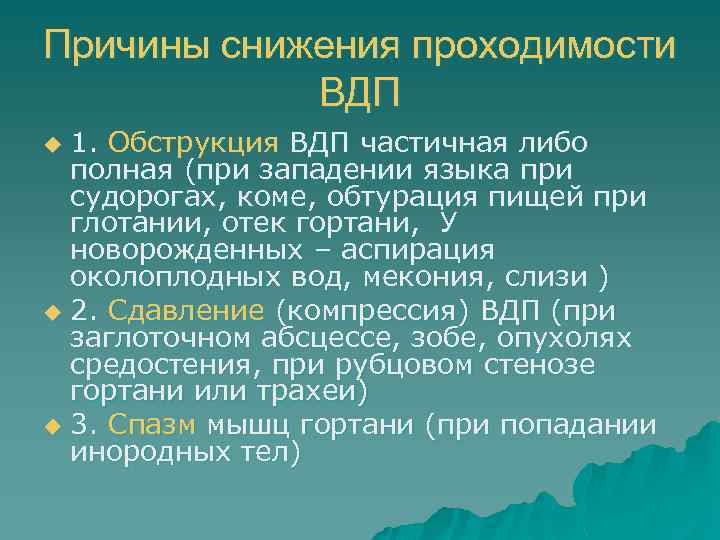 Причины снижения проходимости ВДП

1. Обструкция ВДП частичная либо полная (при западении языка при судорогах, коме, обтурация пищей при глотании, отек гортани, У новорожденных – аспирация околоплодных вод, мекония, слизи )

2. Сдавление (компрессия) ВДП (при заглоточном абсцессе, зобе, опухолях средостения, при рубцовом стенозе гортани или трахеи)

3. Спазм мышц гортани (при попадании инородных тел)